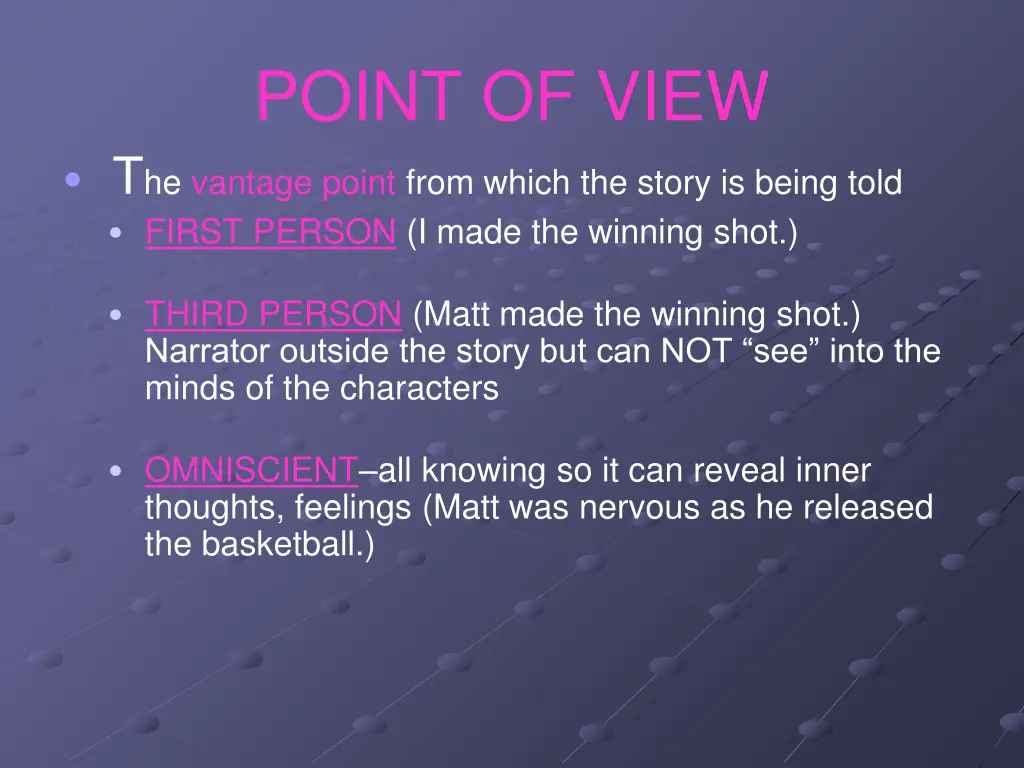 POINT OF VIEW

The vantage point from which the story is being told

FIRST PERSON (I made the winning shot.)

THIRD PERSON (Matt made the winning shot.) Narrator outside the story but can NOT “see” into the minds of the characters

OMNISCIENT–all knowing so it can reveal inner thoughts, feelings (Matt was nervous as he released the basketball.)